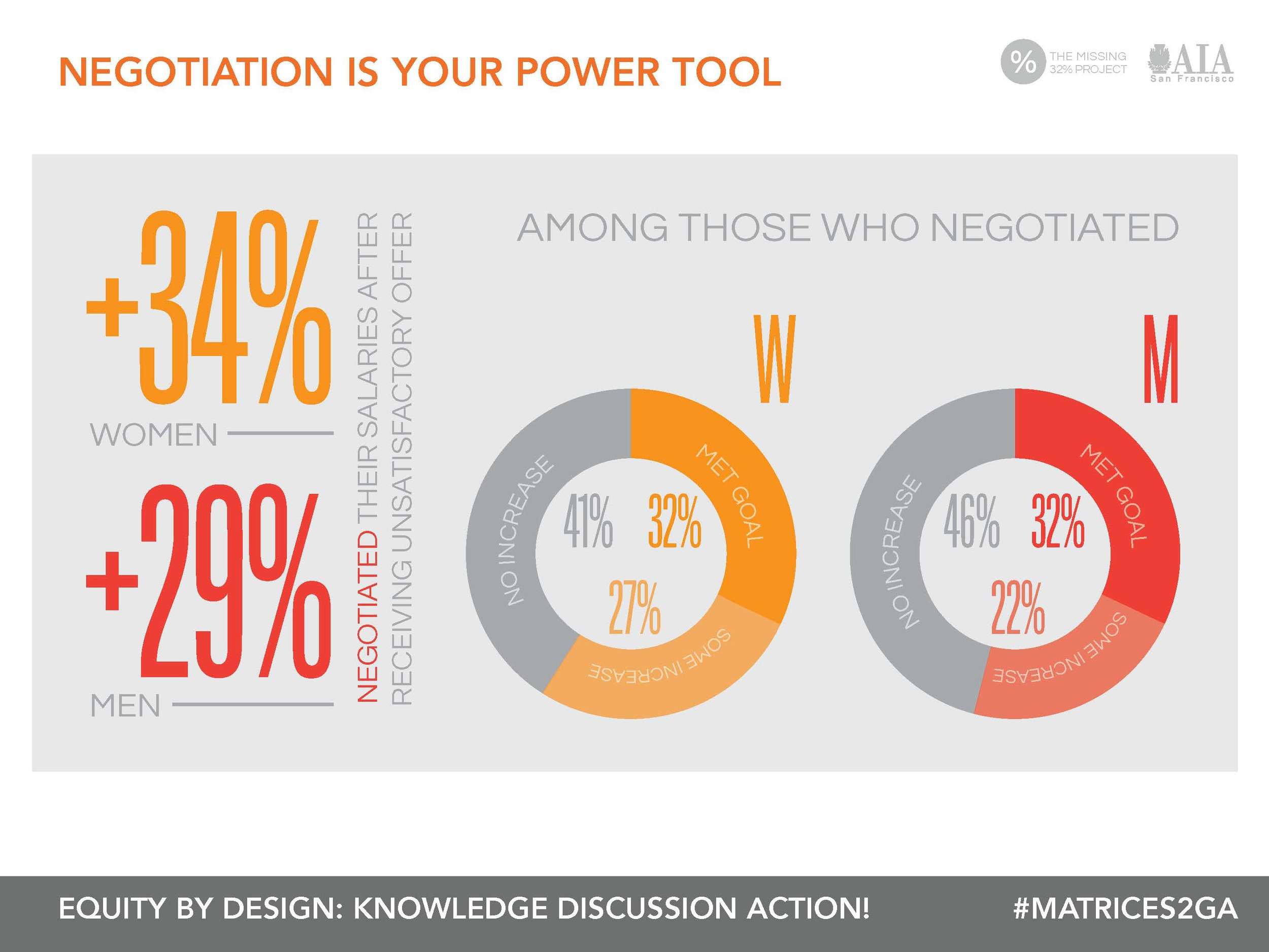 NEGOTIATION IS YOUR POWER TOOL

% THE MISSING 32% PROJECT

AIA San Francisco

+34%
WOMEN

+29%
MEN

NEGOTIATED THEIR SALARIES AFTER RECEIVING UNSATISFACTORY OFFER

AMONG THOSE WHO NEGOTIATED

W

NO INCREASE
MET GOAL
SOME INCREASE
41%
32%
27%

M

NO INCREASE
MET GOAL
SOME INCREASE
46%
32%
22%

EQUITY BY DESIGN: KNOWLEDGE DISCUSSION ACTION!

#MATRICES2GA